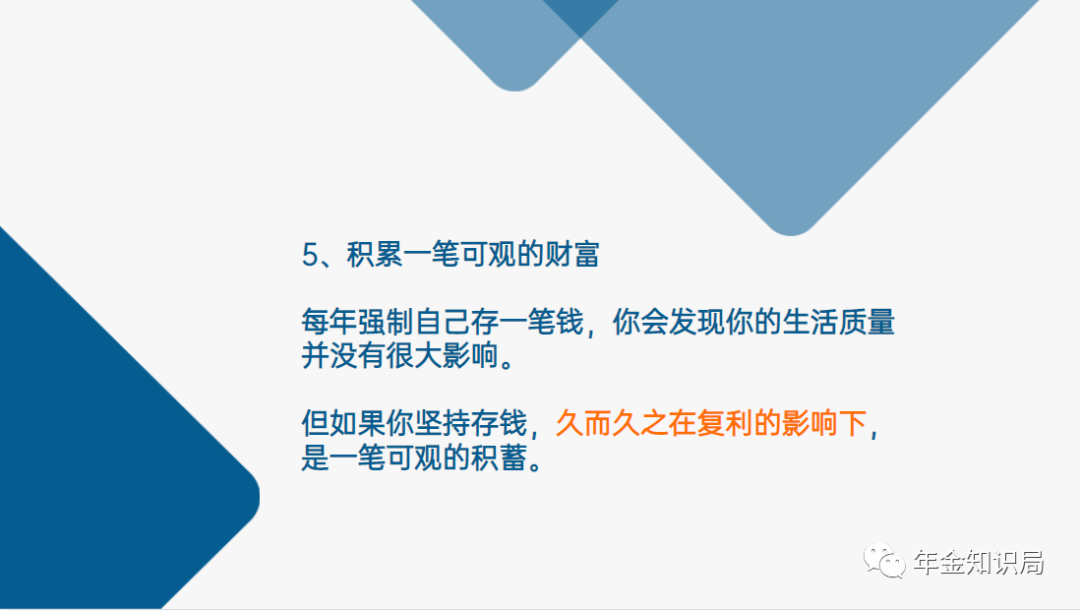 5、积累一笔可观的财富

每年强制自己存一笔钱，你会发现你的生活质量并没有很大影响。

但如果你坚持存钱，久而久之在复利的影响下，是一笔可观的积蓄。

年金知识局